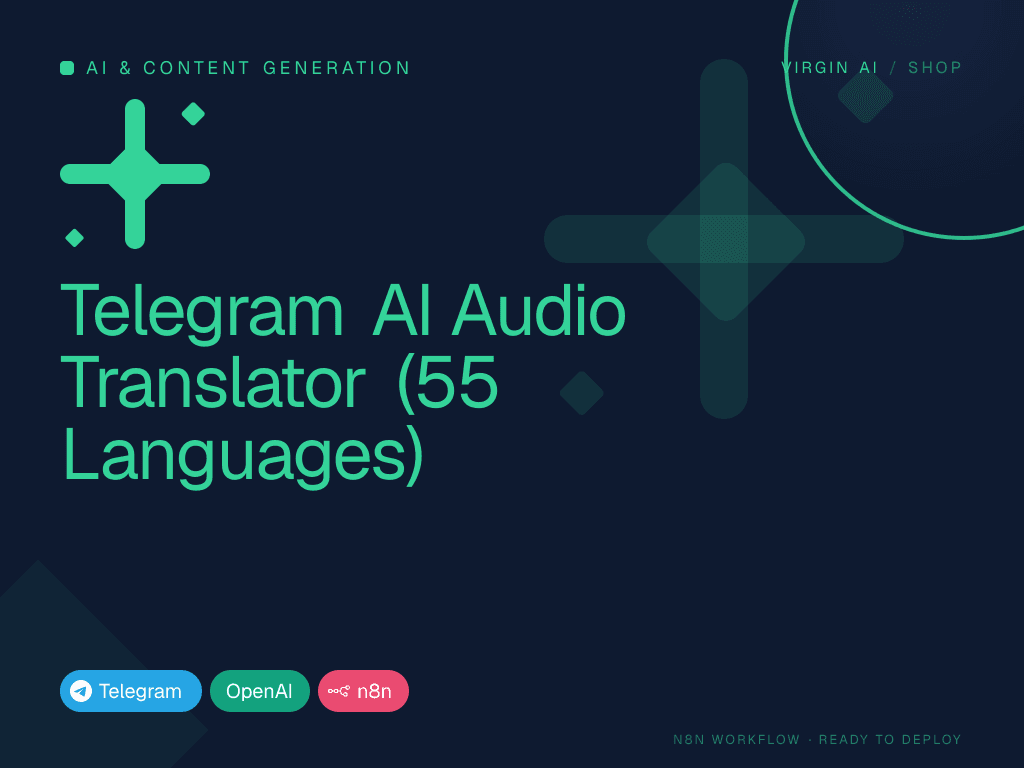 AI & CONTENT GENERATION

VIRGIN AI / SHOP

Telegram AI Audio Translator (55 Languages)

Telegram OpenAI n8n

N8N WORKFLOW · READY TO DEPLOY